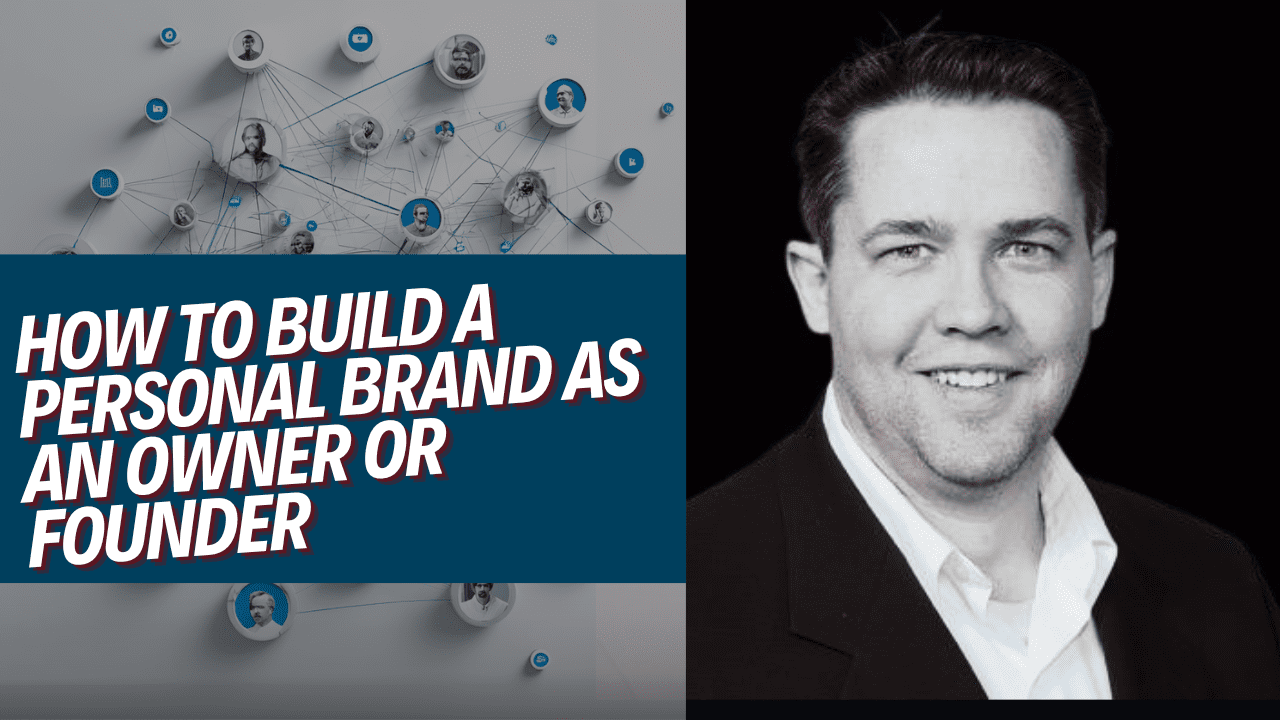 HOW TO BUILD A PERSONAL BRAND AS AN OWNER OR FOUNDER